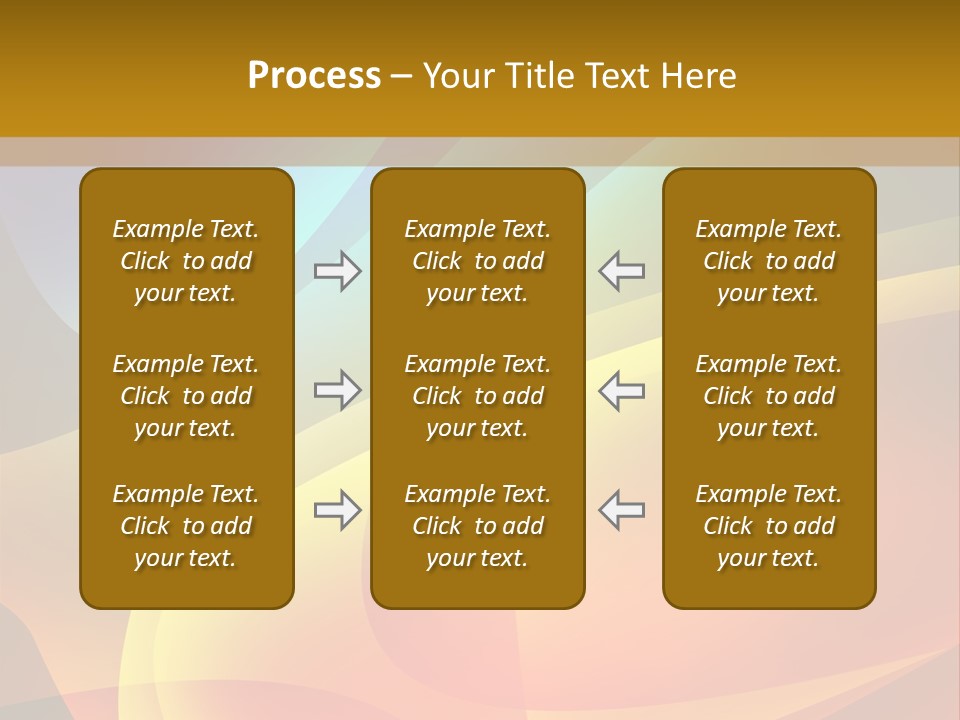 Process – Your Title Text Here

Example Text. Click to add your text.

Example Text. Click to add your text.

Example Text. Click to add your text.

Example Text. Click to add your text.

Example Text. Click to add your text.

Example Text. Click to add your text.

Example Text. Click to add your text.

Example Text. Click to add your text.

Example Text. Click to add your text.